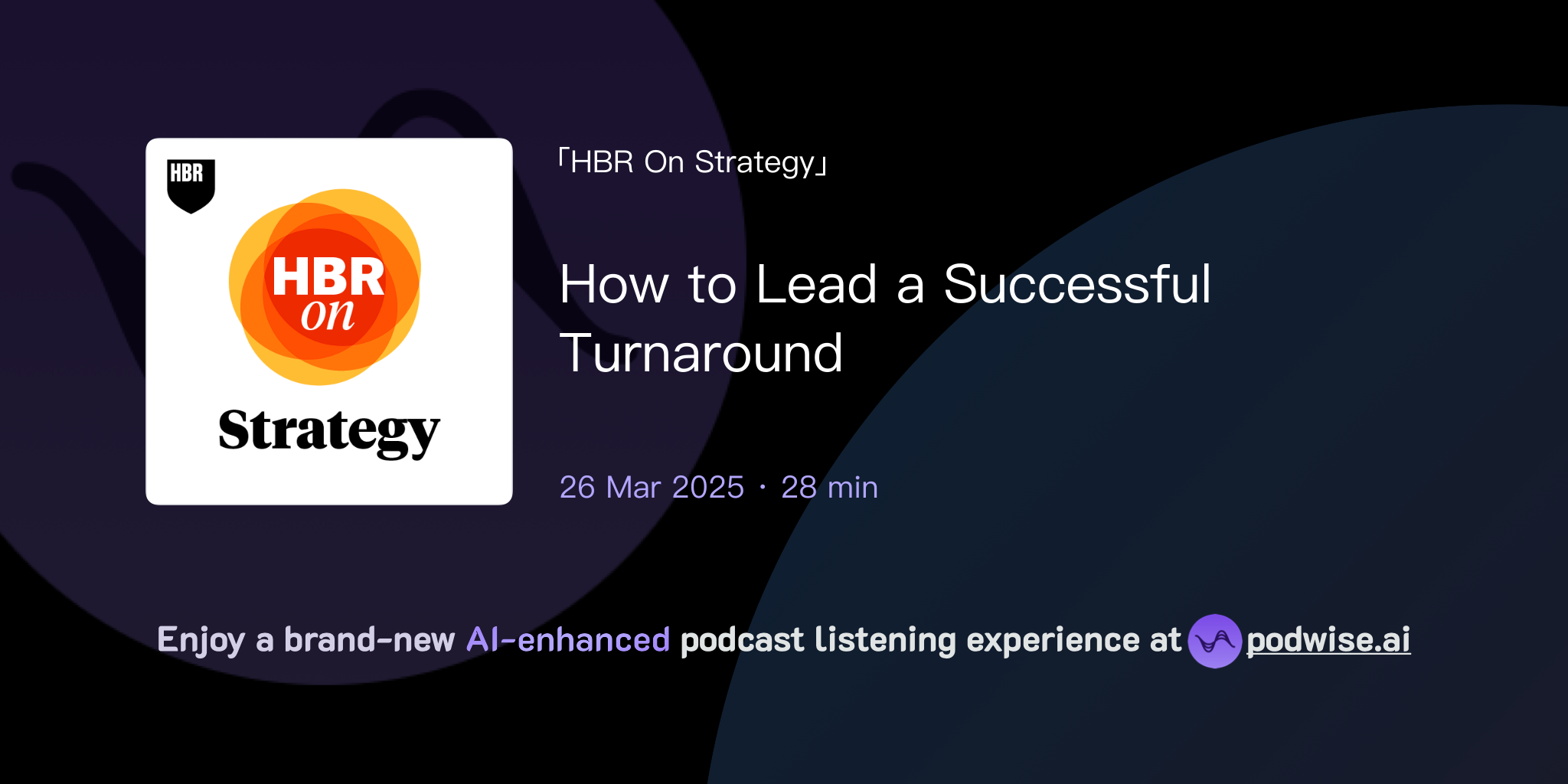 HBR

HBR on

Strategy

「HBR On Strategy」

How to Lead a Successful Turnaround

26 Mar 2025 · 28 min

Enjoy a brand-new AI-enhanced podcast listening experience at podwise.ai